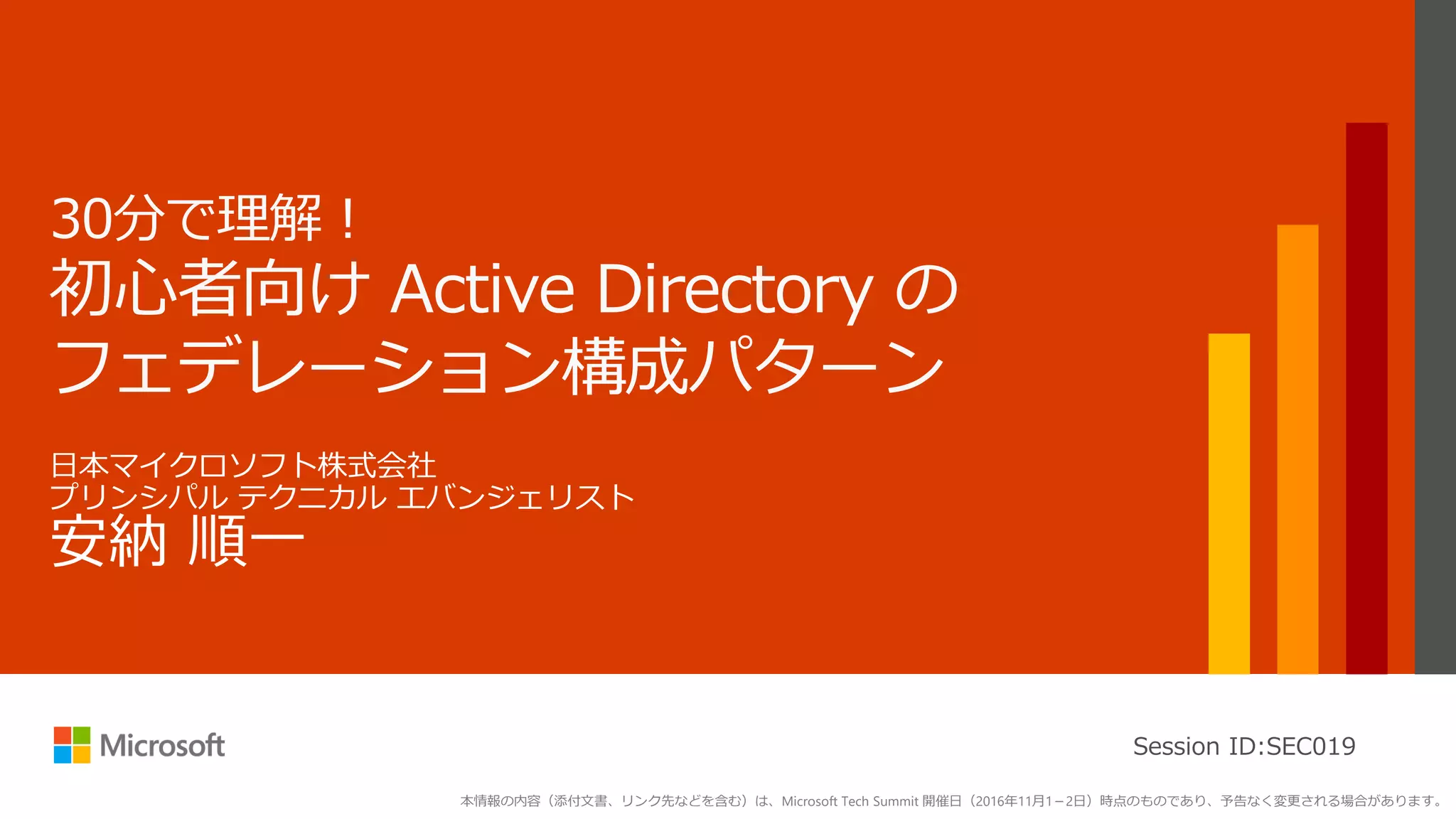 30分で理解！
初心者向け Active Directory の
フェデレーション構成パターン

日本マイクロソフト株式会社
プリンシパル テクニカル エバンジェリスト
安納 順一

Microsoft

Session ID:SEC019

本情報の内容（添付文書、リンク先などを含む）は、Microsoft Tech Summit 開催日（2016年11月1－2日）時点のものであり、予告なく変更される場合があります。